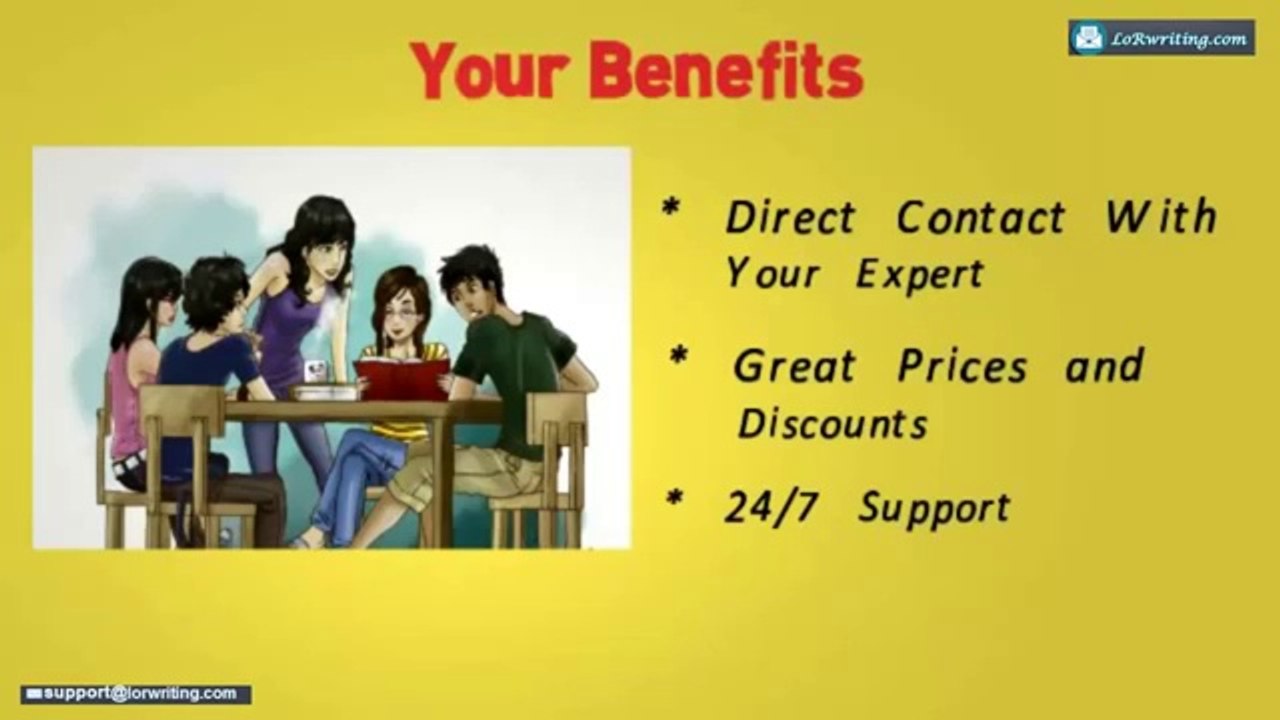 LoRwriting.com

Your Benefits

* Direct Contact With Your Expert

* Great Prices and Discounts

* 24/7 Support

support@lorwriting.com